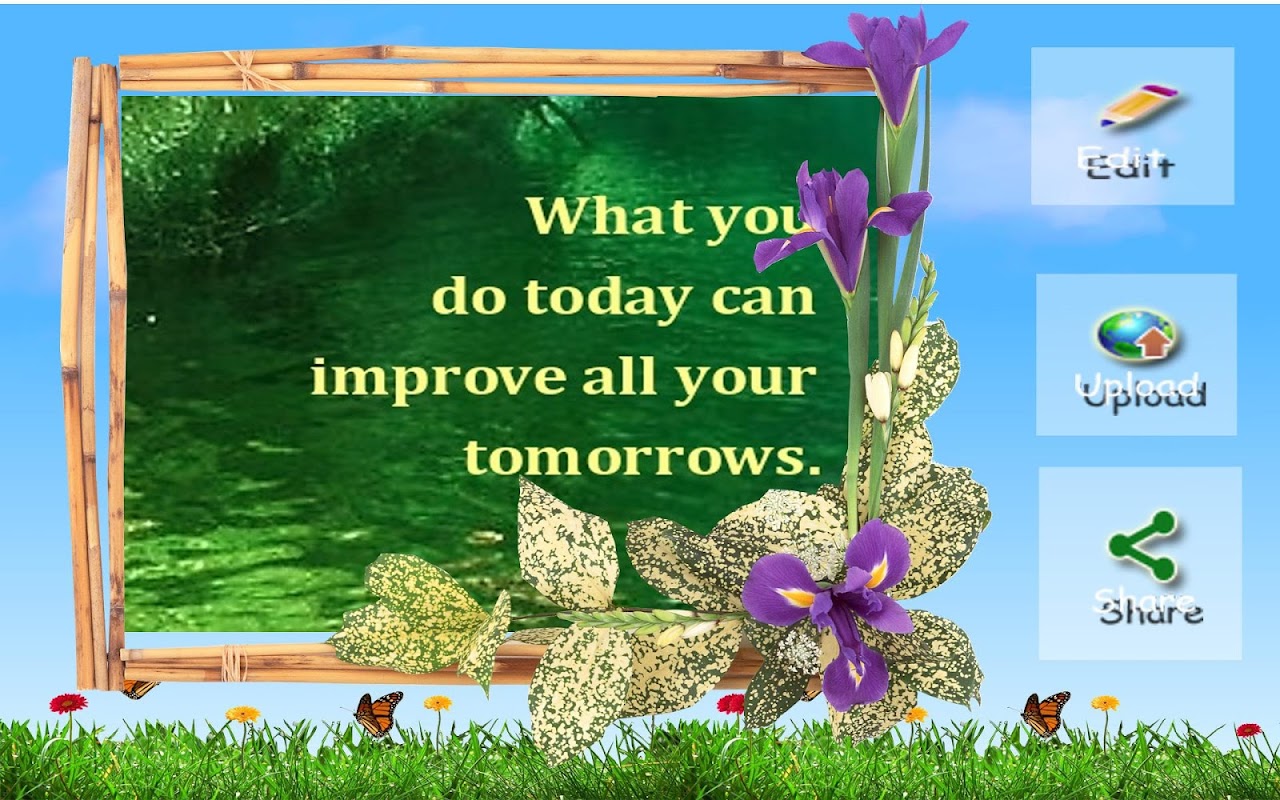 What you do today can improve all your tomorrows.

Edit

Upload

Share